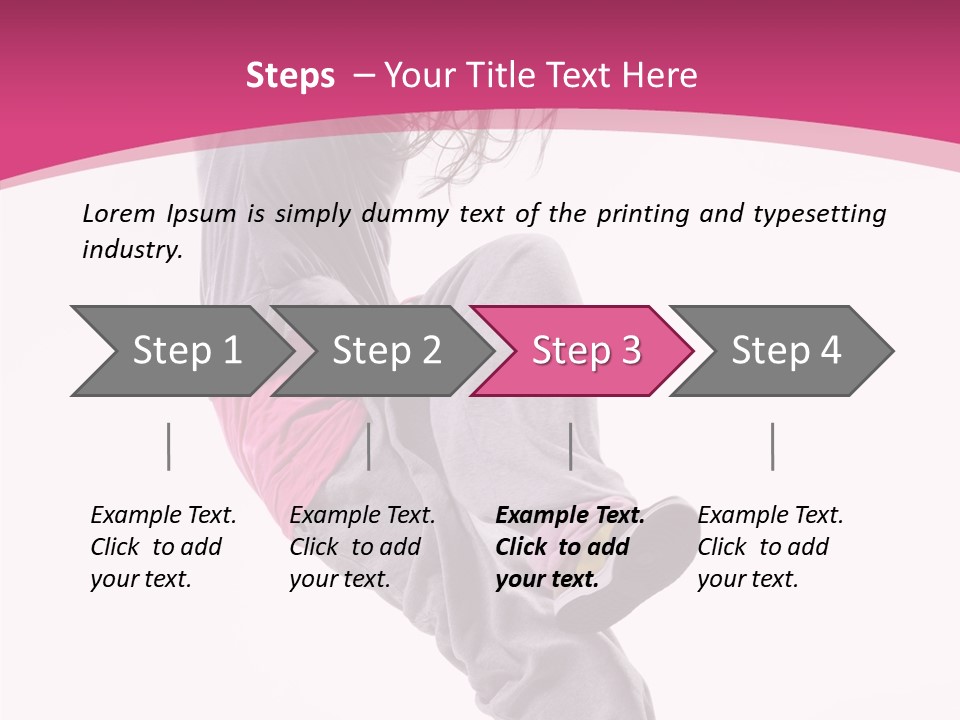 Steps – Your Title Text Here

Lorem Ipsum is simply dummy text of the printing and typesetting industry.

Step 1

Step 2

Step 3

Step 4

Example Text. Click to add your text.

Example Text. Click to add your text.

Example Text. Click to add your text.

Example Text. Click to add your text.